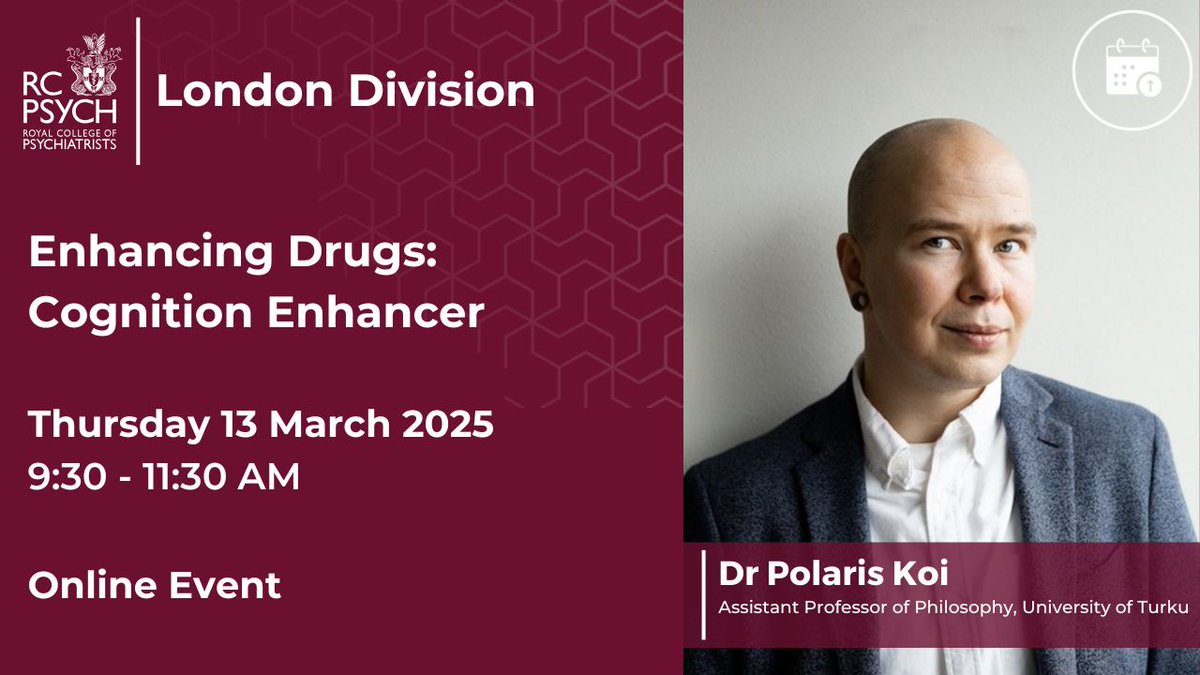 RC PSYCH ROYAL COLLEGE OF PSYCHIATRISTS

London Division

Enhancing Drugs: Cognition Enhancer

Thursday 13 March 2025
9:30 - 11:30 AM

Online Event

Dr Polaris Koi
Assistant Professor of Philosophy, University of Turku